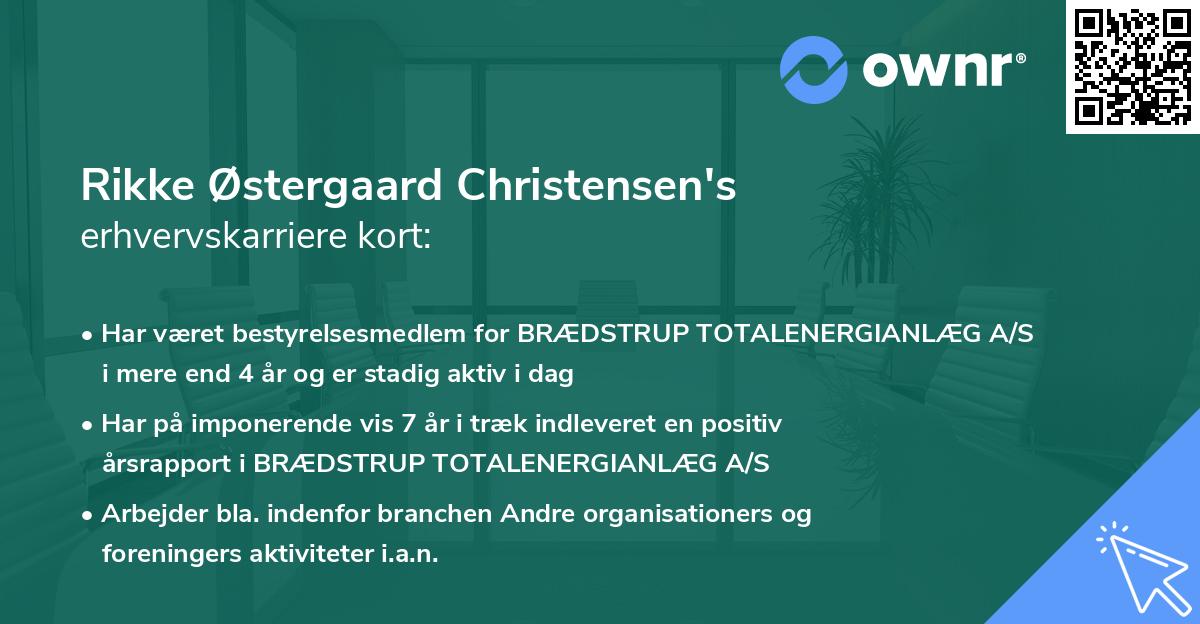 ownr®

Rikke Østergaard Christensen's
erhvervskarriere kort:

• Har været bestyrelsesmedlem for BRÆDSTRUP TOTALENERGIANLÆG A/S i mere end 4 år og er stadig aktiv i dag

• Har på imponerende vis 7 år i træk indleveret en positiv årsrapport i BRÆDSTRUP TOTALENERGIANLÆG A/S

• Arbejder bla. indenfor branchen Andre organisationers og foreningers aktiviteter i.a.n.